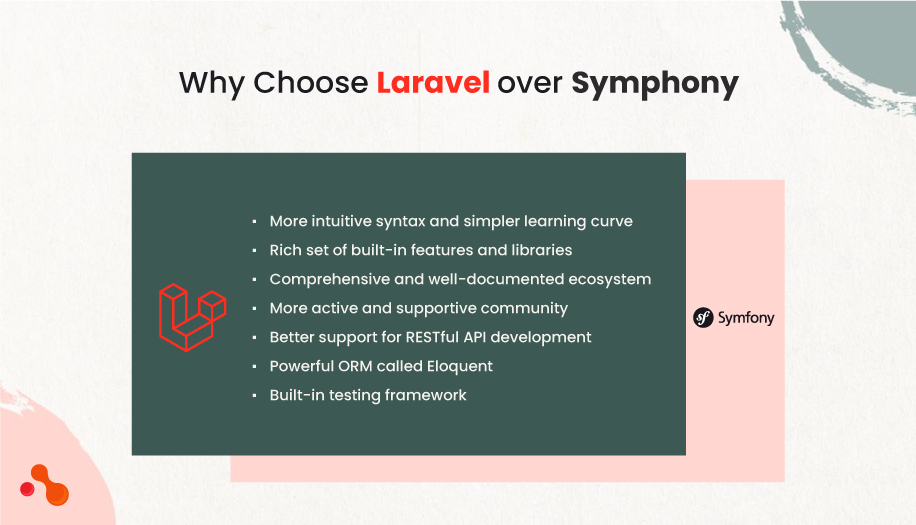 Why Choose Laravel over Symphony

- More intuitive syntax and simpler learning curve
- Rich set of built-in features and libraries
- Comprehensive and well-documented ecosystem
- More active and supportive community
- Better support for RESTful API development
- Powerful ORM called Eloquent
- Built-in testing framework

Symfony